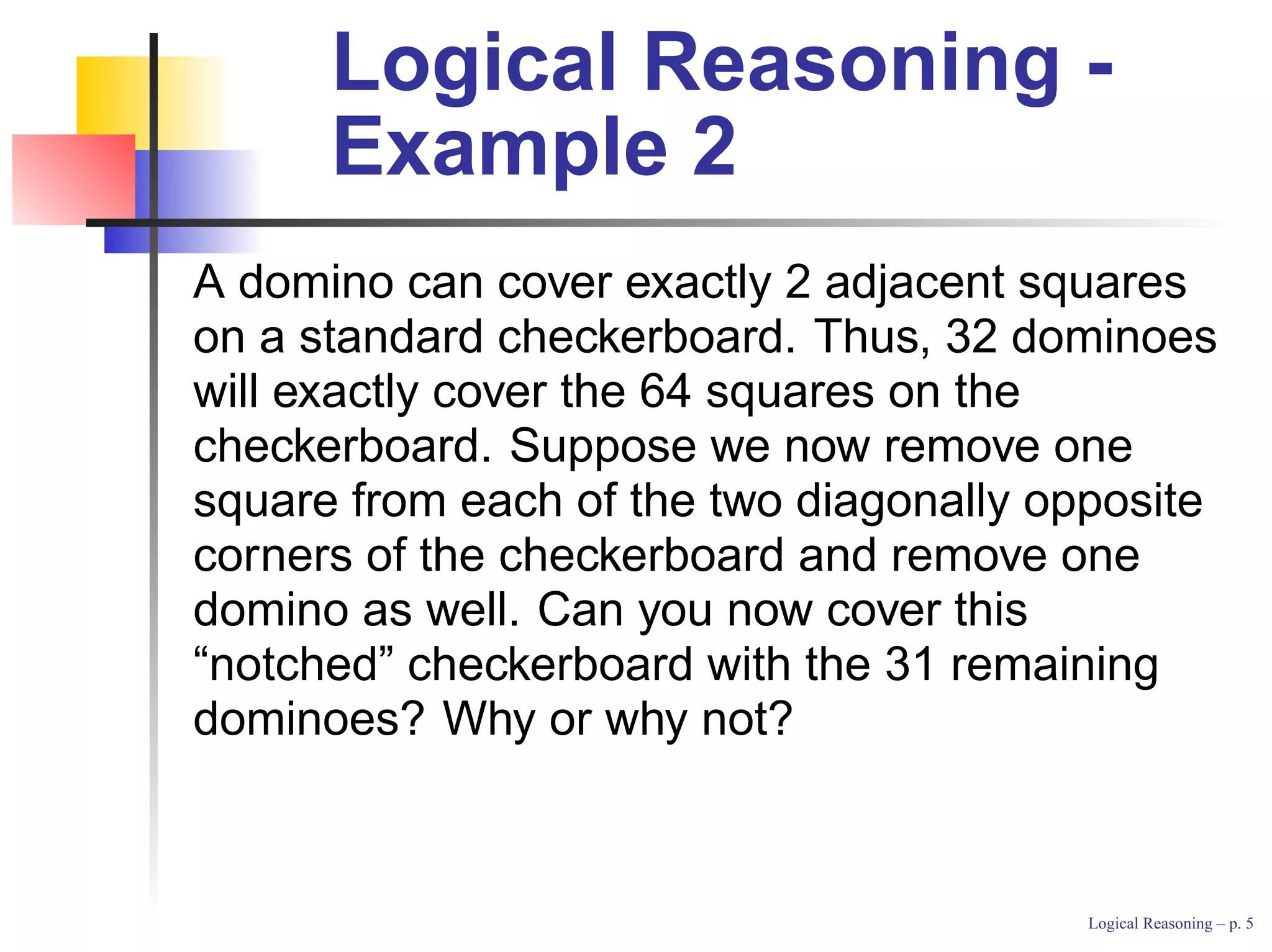 Logical Reasoning - Example 2

A domino can cover exactly 2 adjacent squares on a standard checkerboard. Thus, 32 dominoes will exactly cover the 64 squares on the checkerboard. Suppose we now remove one square from each of the two diagonally opposite corners of the checkerboard and remove one domino as well. Can you now cover this “notched” checkerboard with the 31 remaining dominoes? Why or why not?

Logical Reasoning – p. 5